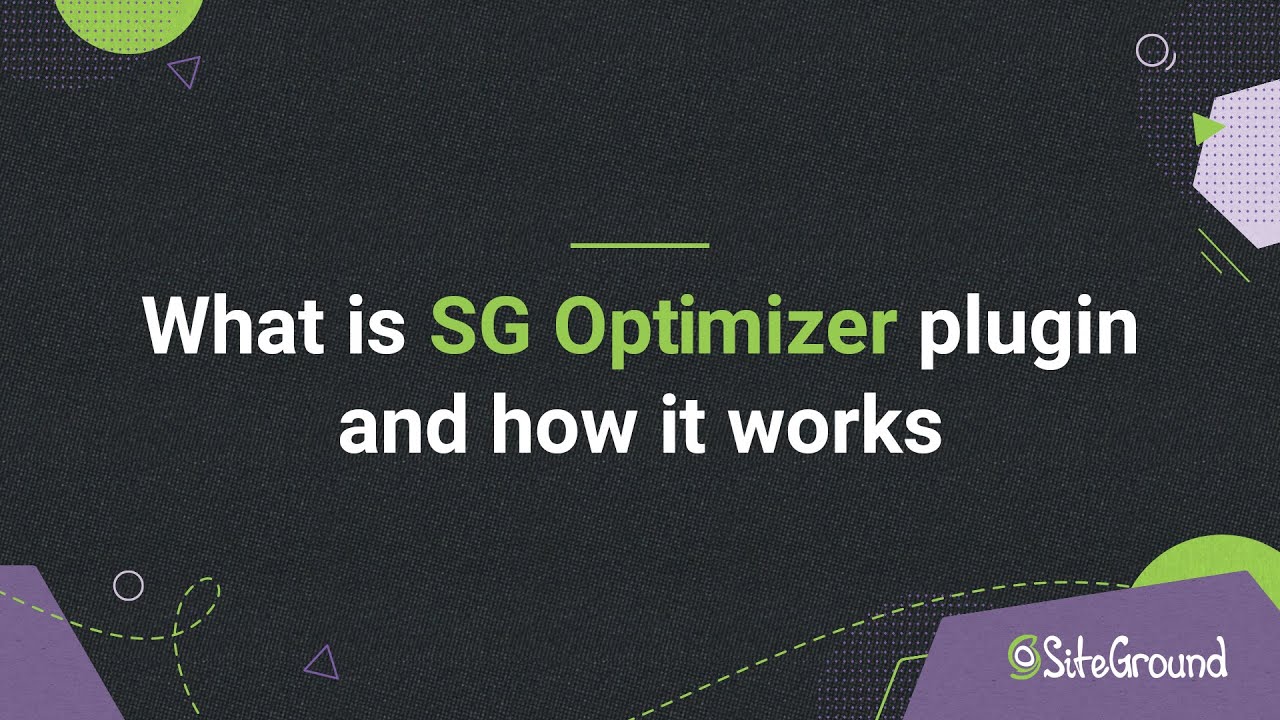 What is SG Optimizer plugin and how it works

SiteGround